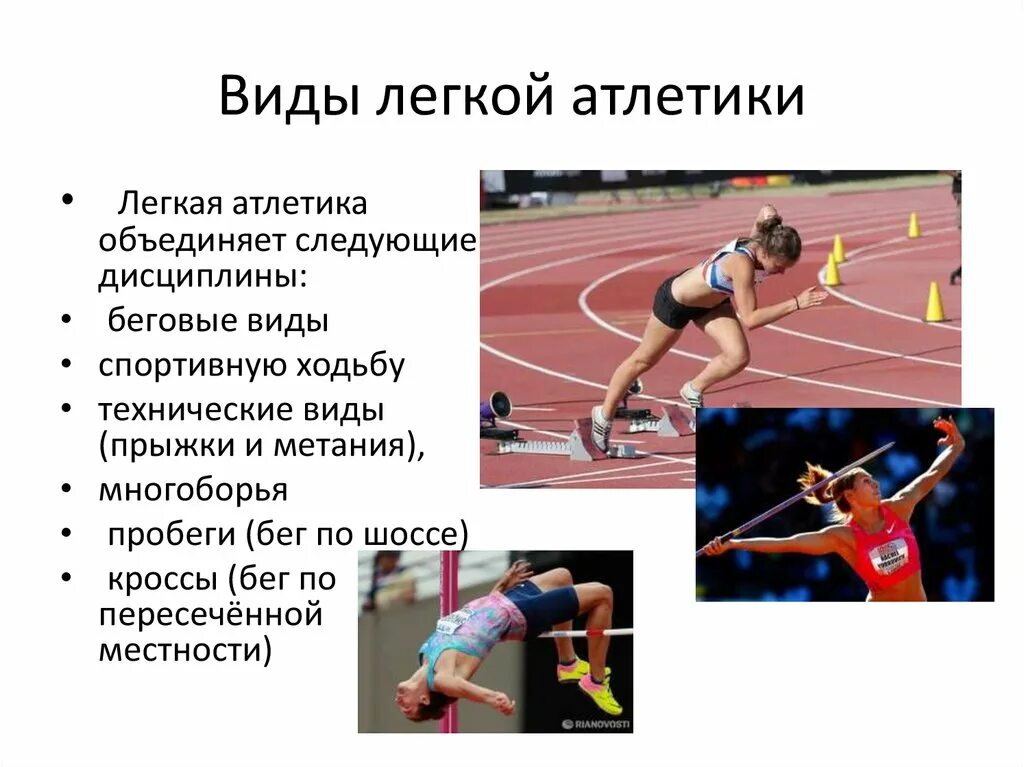 Виды легкой атлетики

• Легкая атлетика объединяет следующие дисциплины:
• беговые виды
• спортивную ходьбу
• технические виды (прыжки и метания),
• многоборья
• пробеги (бег по шоссе)
• кроссы (бег по пересечённой местности)

RIANOVOSTI